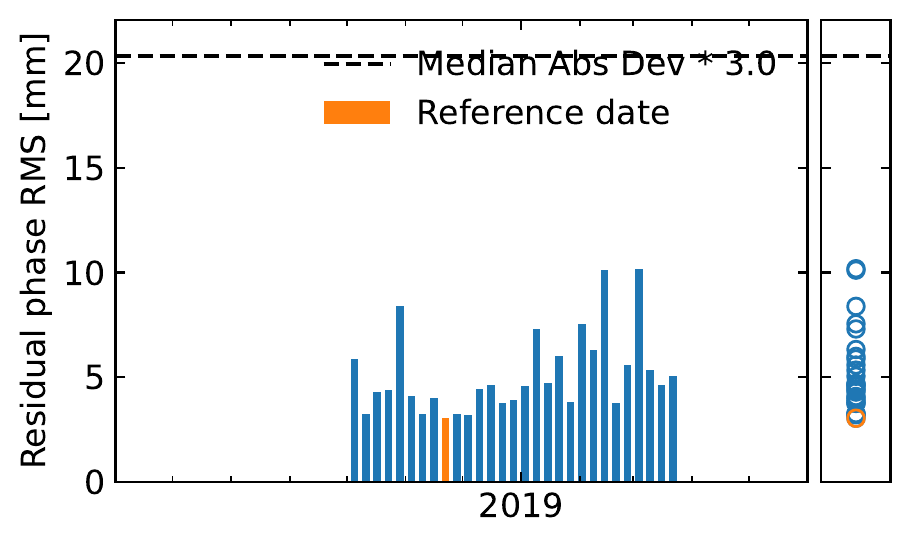 Residual phase RMS [mm]
20
15
10
5
0
Median Abs Dev * 3.0
Reference date
2019